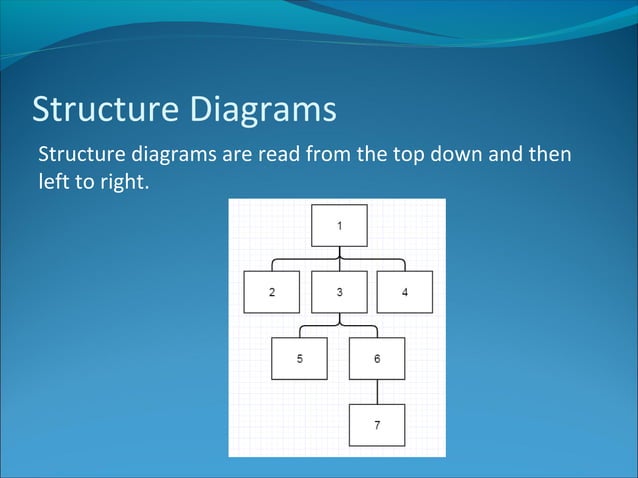 Structure Diagrams

Structure diagrams are read from the top down and then left to right.

1

2

3

4

5

6

7